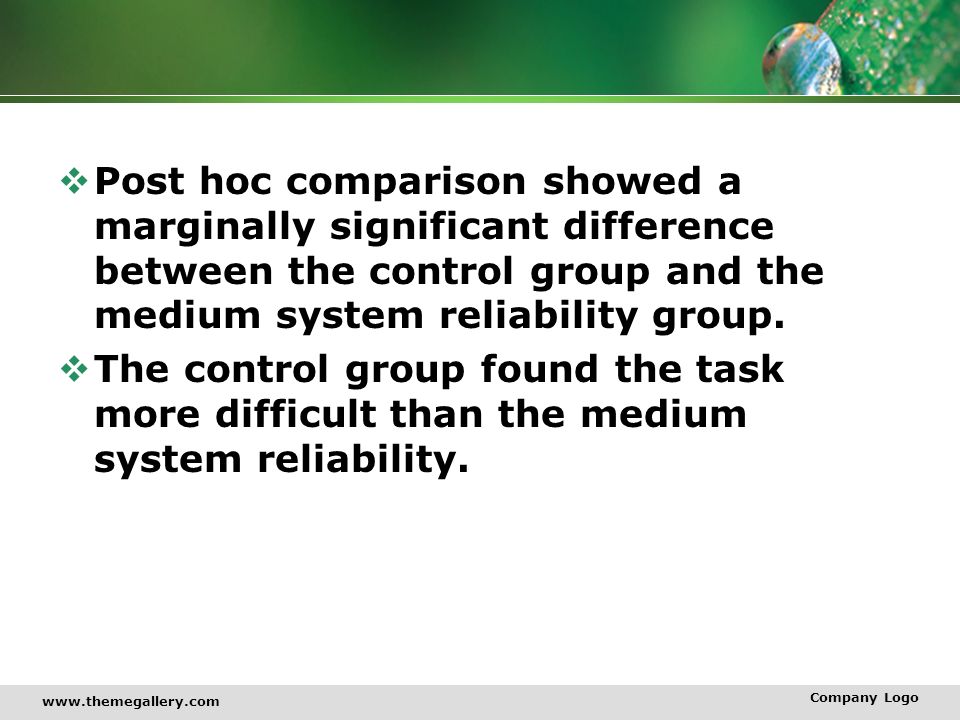 ❖ Post hoc comparison showed a marginally significant difference between the control group and the medium system reliability group.

❖ The control group found the task more difficult than the medium system reliability.

www.themegallery.com

Company Logo